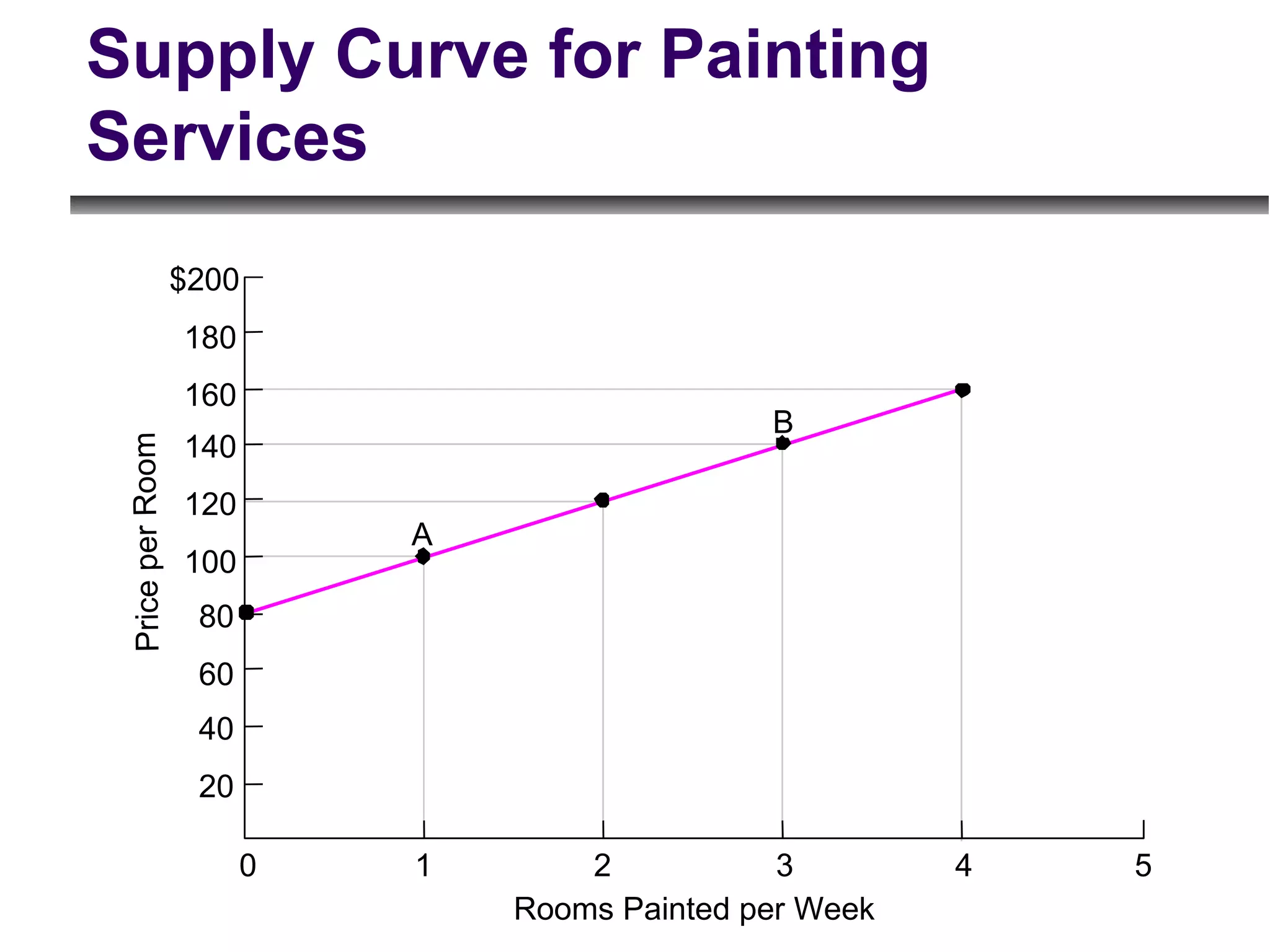 Supply Curve for Painting Services

$200
180
160
140
120
100
80
60
40
20

Price per Room

B

A

0
1
2
3
4
5

Rooms Painted per Week